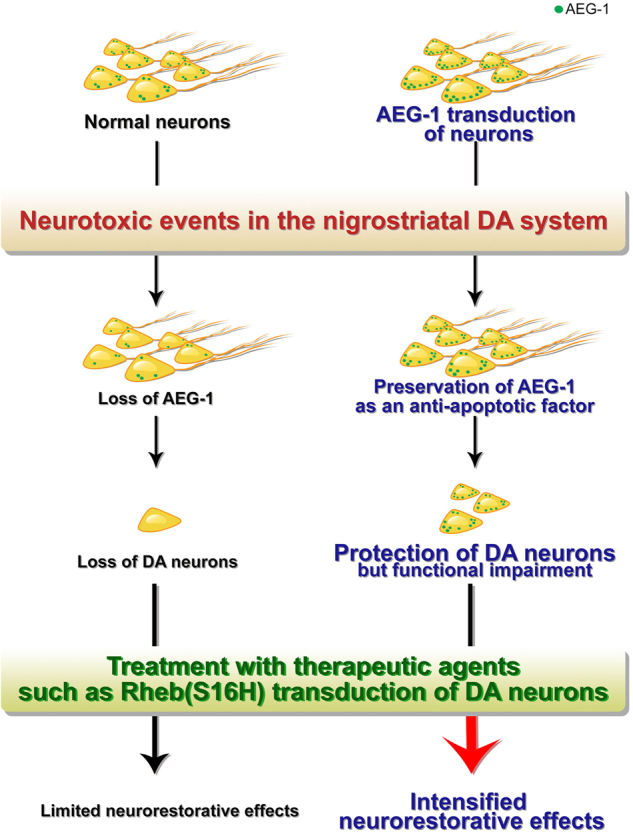 AEG-1

Normal neurons

AEG-1 transduction of neurons

Neurotoxic events in the nigrostriatal DA system

Loss of AEG-1

Preservation of AEG-1 as an anti-apoptotic factor

Loss of DA neurons

Protection of DA neurons but functional impairment

Treatment with therapeutic agents such as Rheb(S16H) transduction of DA neurons

Limited neurorestorative effects

Intensified neurorestorative effects